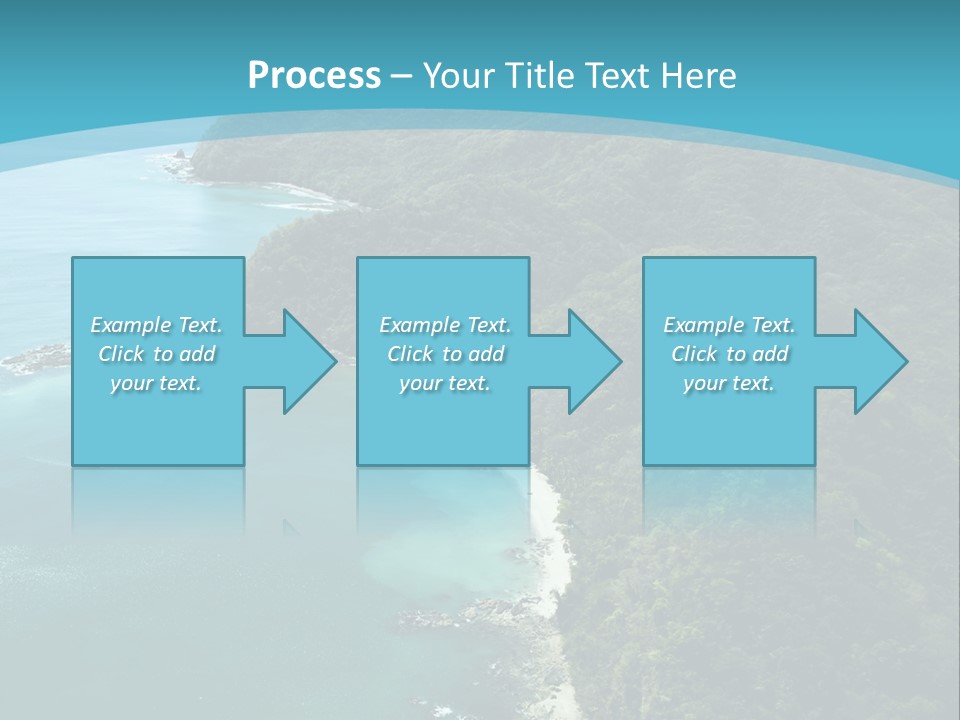 Process – Your Title Text Here

Example Text. Click to add your text.

Example Text. Click to add your text.

Example Text. Click to add your text.